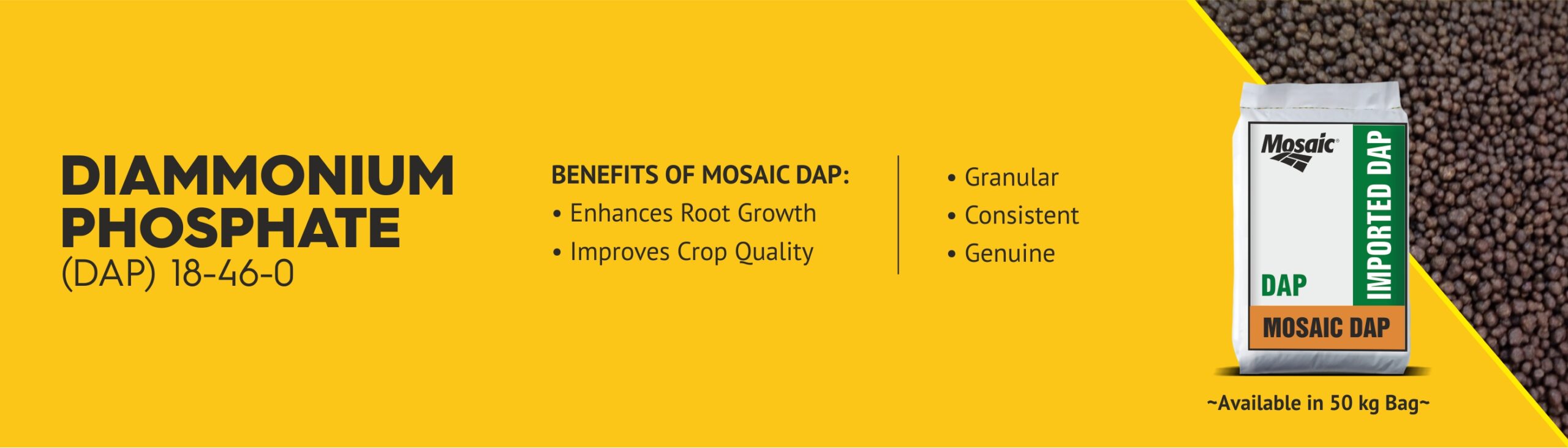 DIAMMONIUM PHOSPHATE
(DAP) 18-46-0

BENEFITS OF MOSAIC DAP:
• Enhances Root Growth
• Improves Crop Quality

• Granular
• Consistent
• Genuine

Mosaic
IMPORTED DAP
DAP
MOSAIC DAP

~Available in 50 kg Bag~